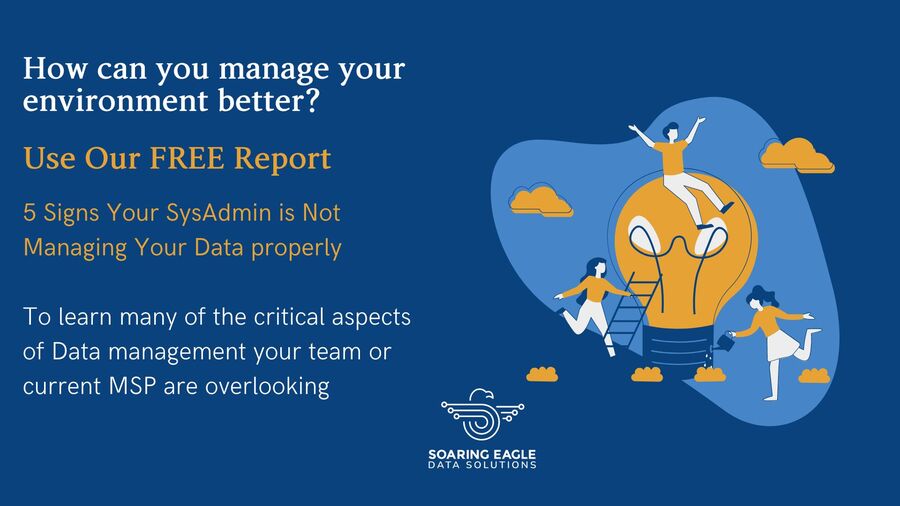 How can you manage your environment better?

Use Our FREE Report

5 Signs Your SysAdmin is Not Managing Your Data properly

To learn many of the critical aspects of Data management your team or current MSP are overlooking

SOARING EAGLE
DATA SOLUTIONS